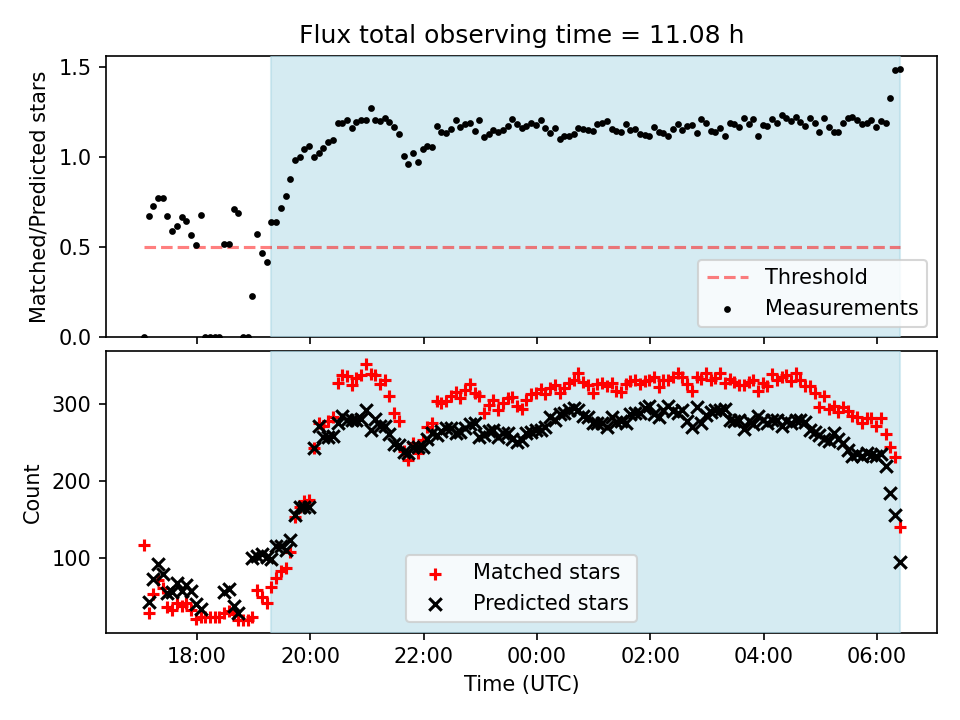 Flux total observing time = 11.08 h

Matched/Predicted stars

1.5
1.0
0.5
0.0

Threshold
Measurements

Count

300
200
100

Matched stars
Predicted stars

18:00
20:00
22:00
00:00
02:00
04:00
06:00

Time (UTC)